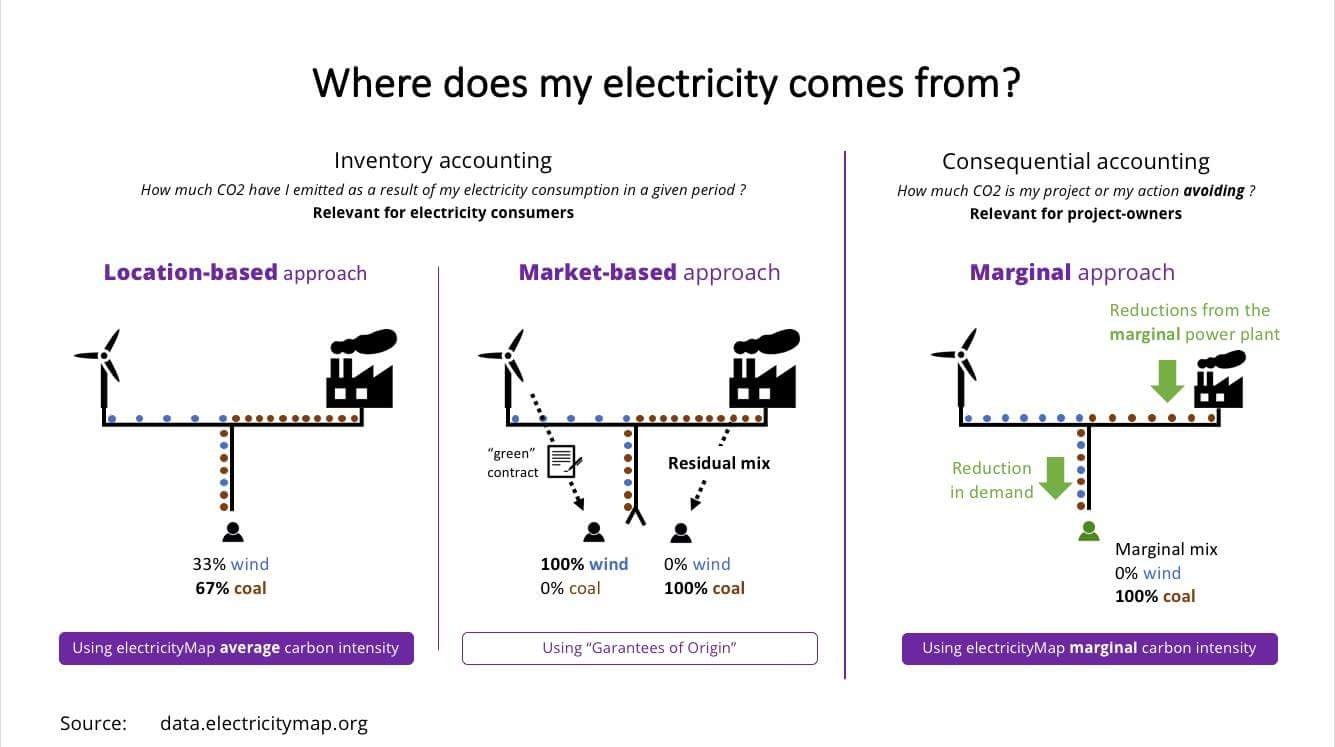 Where does my electricity comes from?

Inventory accounting

How much CO2 have I emitted as a result of my electricity consumption in a given period ?

Relevant for electricity consumers

Location-based approach

33% wind
67% coal

Using electricityMap average carbon intensity

Market-based approach

"green" contract

Residual mix

100% wind
0% coal

0% wind
100% coal

Using "Garantees of Origin"

Consequential accounting

How much CO2 is my project or my action avoiding ?

Relevant for project-owners

Marginal approach

Reductions from the marginal power plant

Reduction in demand

Marginal mix
0% wind
100% coal

Using electricityMap marginal carbon intensity

Source: data.electricitymap.org